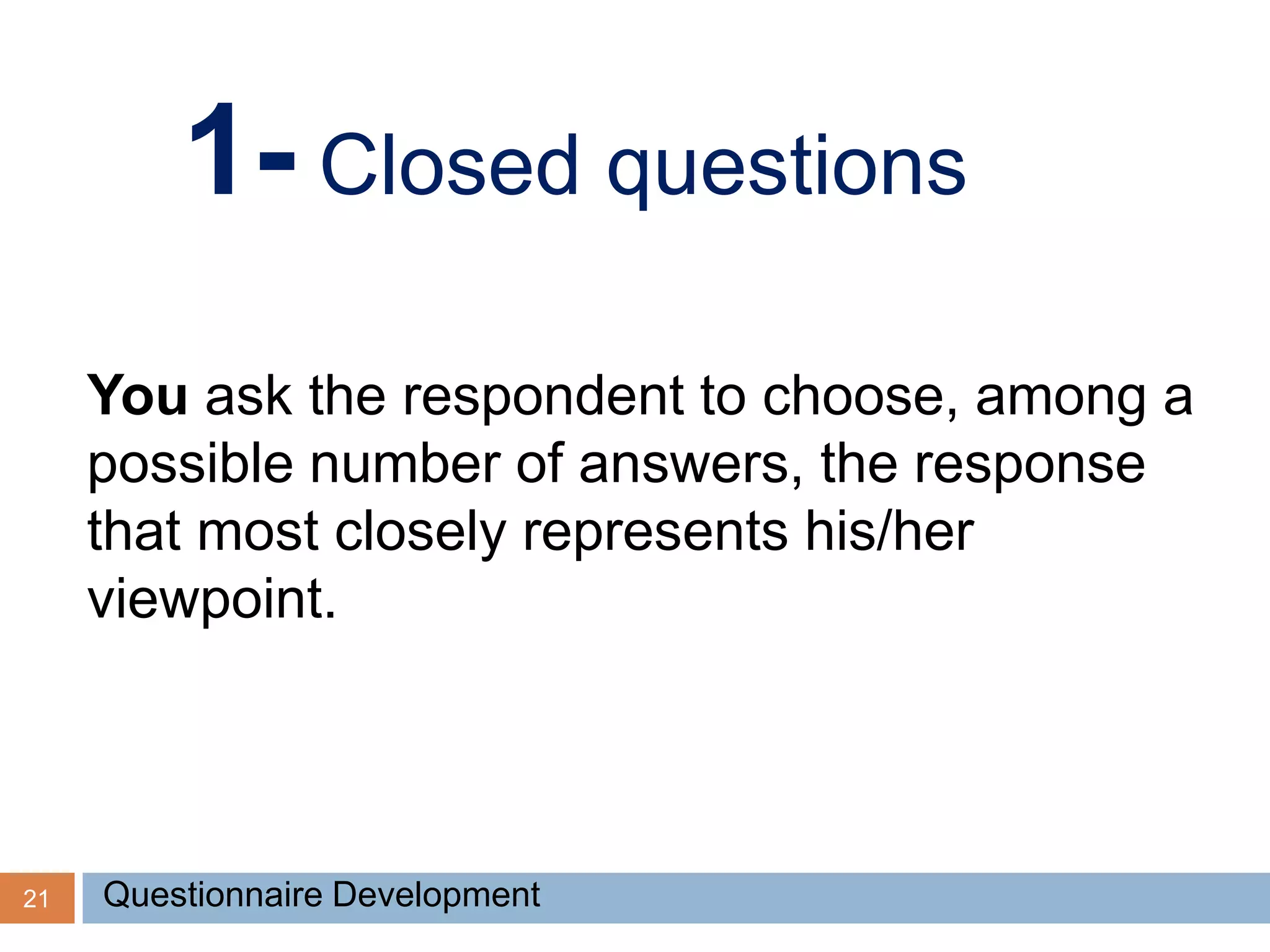 1- Closed questions

You ask the respondent to choose, among a possible number of answers, the response that most closely represents his/her viewpoint.

21

Questionnaire Development